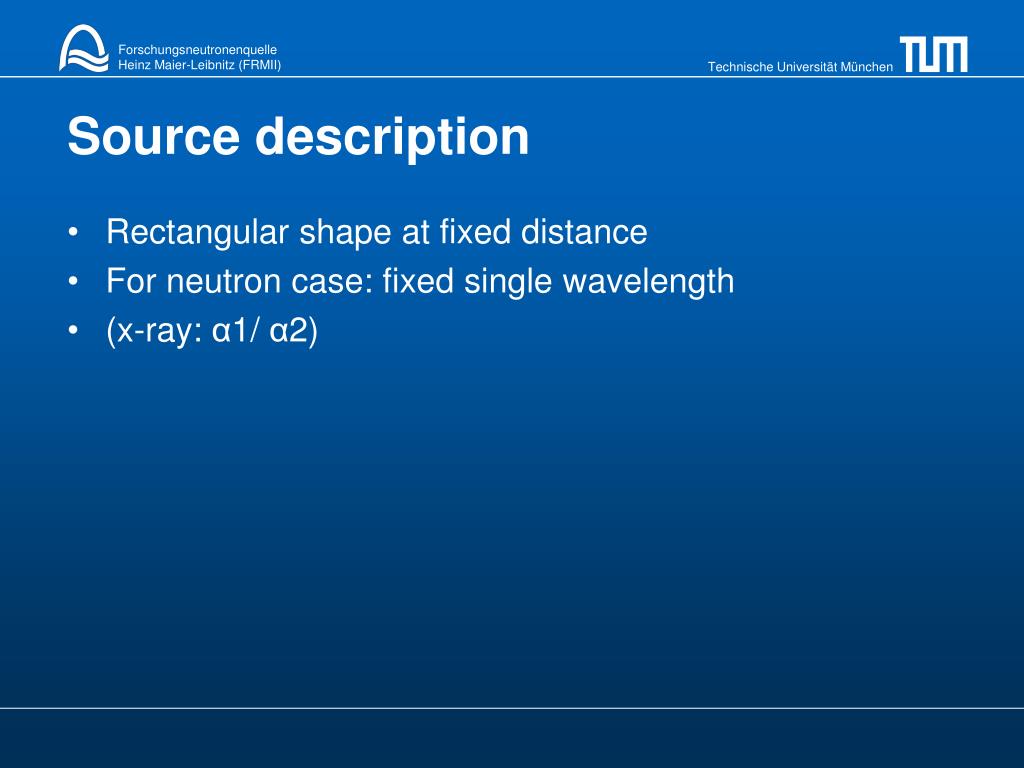 Forschungsneutronenquelle
Heinz Maier-Leibnitz (FRMII)

Technische Universität München

TUM

Source description

• Rectangular shape at fixed distance
• For neutron case: fixed single wavelength
• (x-ray: α1/ α2)